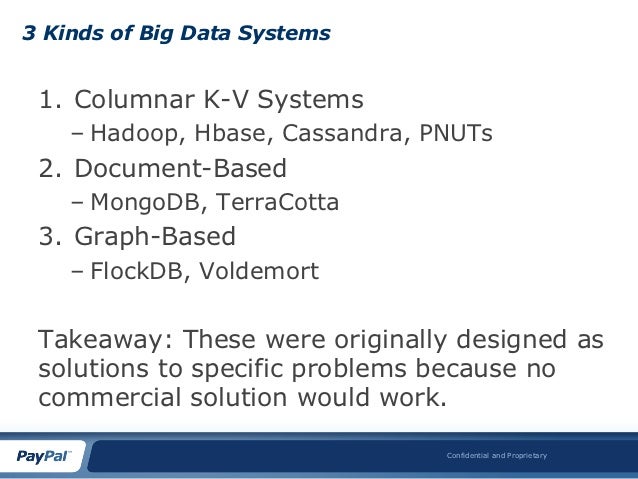 3 Kinds of Big Data Systems

1. Columnar K-V Systems
– Hadoop, Hbase, Cassandra, PNUTs
2. Document-Based
– MongoDB, TerraCotta
3. Graph-Based
– FlockDB, Voldemort

Takeaway: These were originally designed as solutions to specific problems because no commercial solution would work.

PayPal™

Confidential and Proprietary